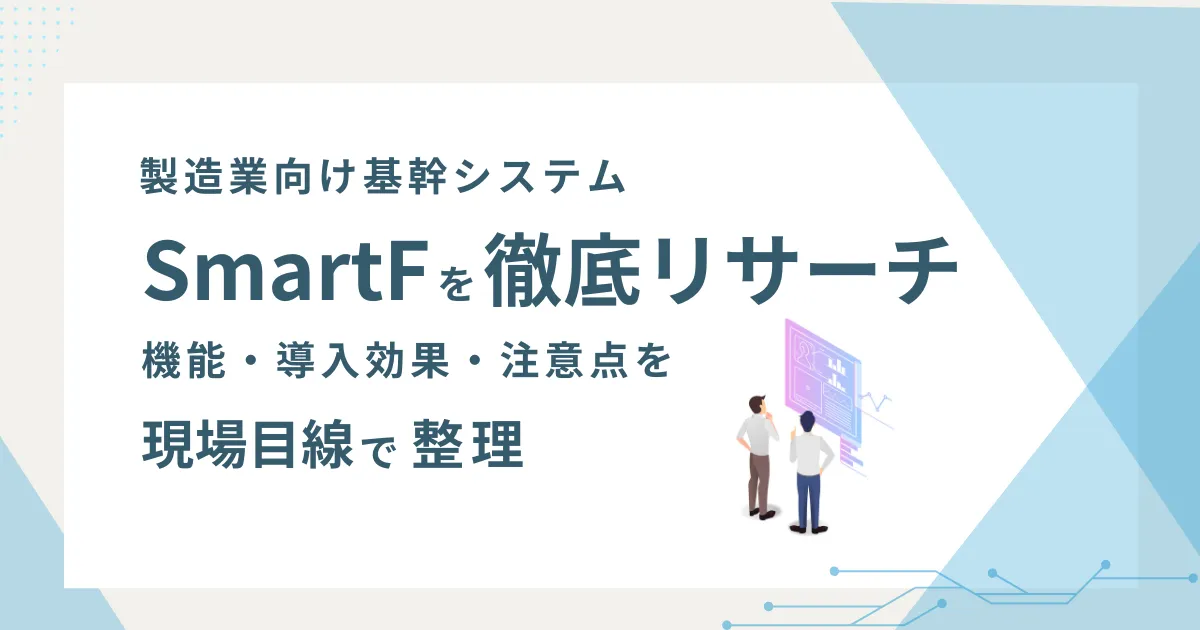 製造業向け基幹システム

SmartFを徹底リサーチ

機能・導入効果・注意点を

現場目線で整理